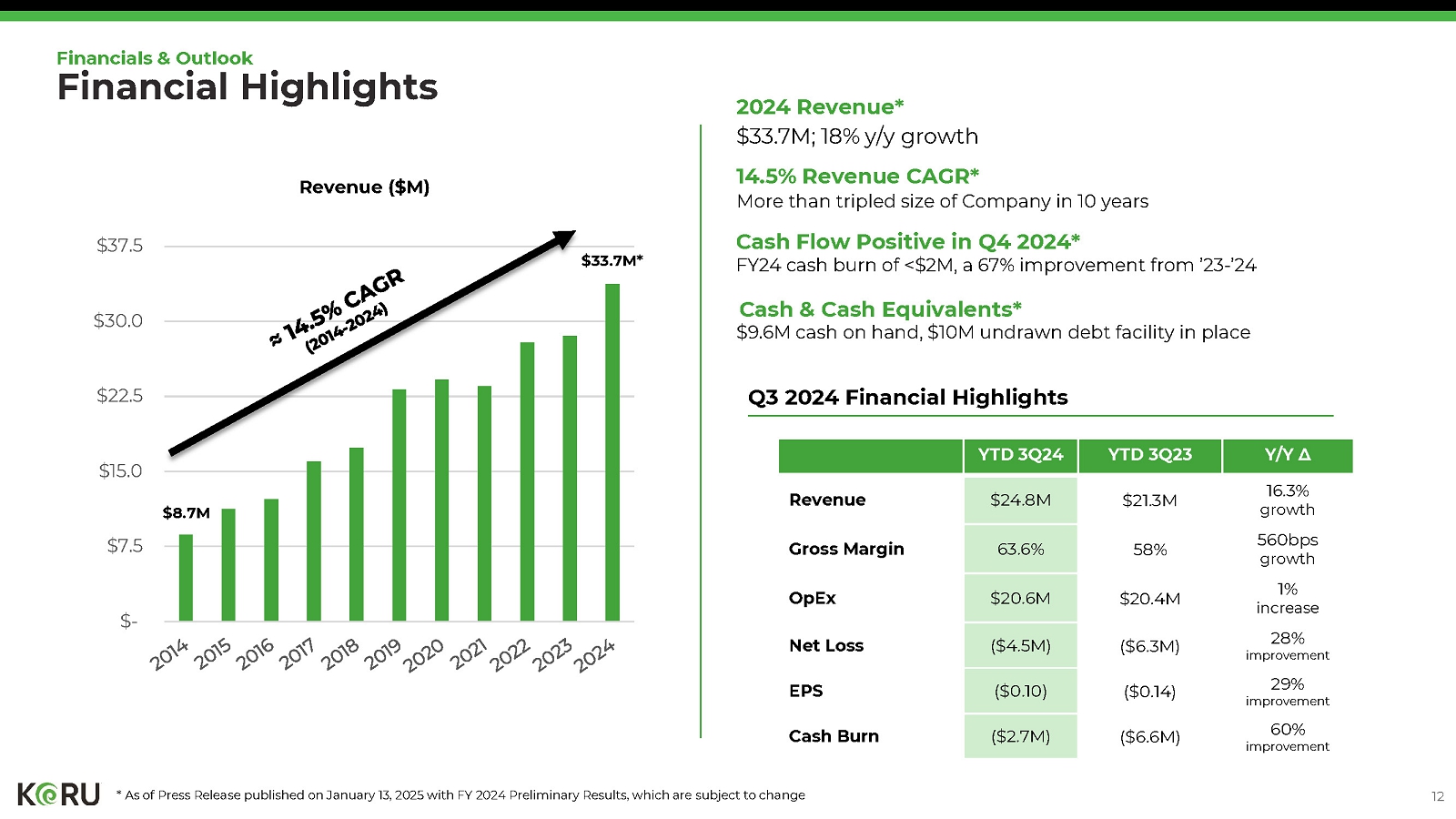 Financials & Outlook
Financial Highlights

Revenue ($M)

$37.5
$30.0
$22.5
$15.0
$7.5
$-

≈ 14.5% CAGR (2014-2024)

$8.7M
$33.7M*

2014 2015 2016 2017 2018 2019 2020 2021 2022 2023 2024

2024 Revenue*
$33.7M; 18% y/y growth

14.5% Revenue CAGR*
More than tripled size of Company in 10 years

Cash Flow Positive in Q4 2024*
FY24 cash burn of <$2M, a 67% improvement from '23-'24

Cash & Cash Equivalents*
$9.6M cash on hand, $10M undrawn debt facility in place

Q3 2024 Financial Highlights

| | YTD 3Q24 | YTD 3Q23 | Y/Y Δ |
|---|---|---|---|
| Revenue | $24.8M | $21.3M | 16.3% growth |
| Gross Margin | 63.6% | 58% | 560bps growth |
| OpEx | $20.6M | $20.4M | 1% increase |
| Net Loss | ($4.5M) | ($6.3M) | 28% improvement |
| EPS | ($0.10) | ($0.14) | 29% improvement |
| Cash Burn | ($2.7M) | ($6.6M) | 60% improvement |

KORU
* As of Press Release published on January 13, 2025 with FY 2024 Preliminary Results, which are subject to change
12